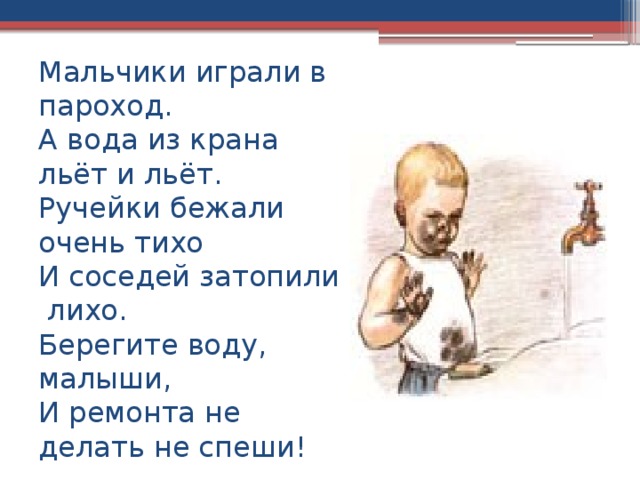 Мальчики играли в пароход.
А вода из крана льёт и льёт.
Ручейки бежали очень тихо
И соседей затопили лихо.
Берегите воду, малыши,
И ремонта не делать не спеши!